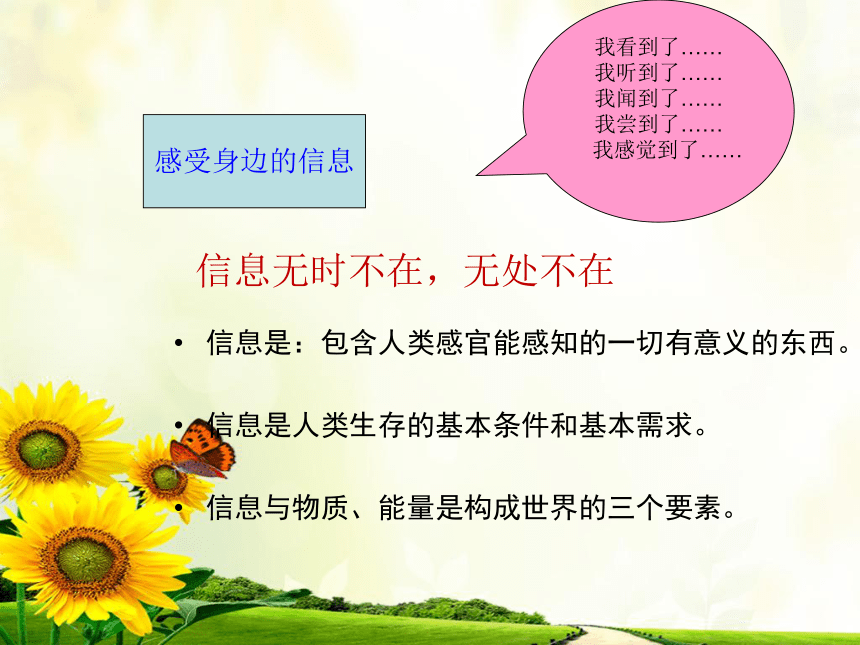 感受身边的信息

我看到了……
我听到了……
我闻到了……
我尝到了……
我感觉到了……

信息无时不在，无处不在

• 信息是：包含人类感官能感知的一切有意义的东西。

• 信息是人类生存的基本条件和基本需求。

• 信息与物质、能量是构成世界的三个要素。